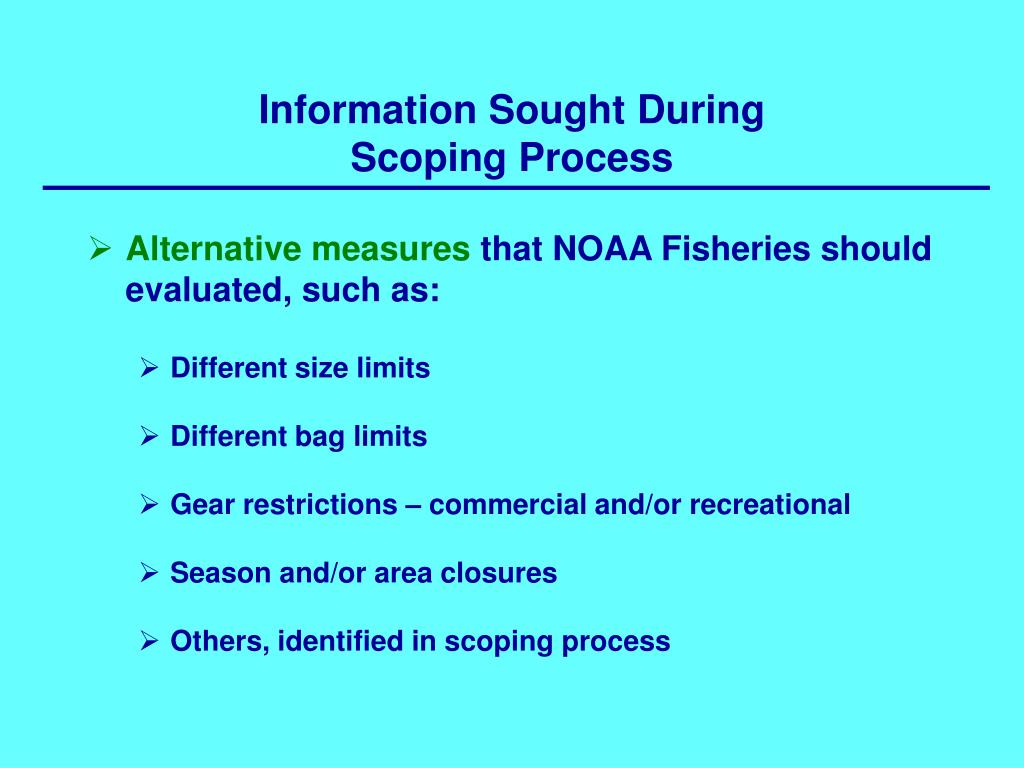 Information Sought During
Scoping Process

➢ Alternative measures that NOAA Fisheries should evaluated, such as:

➢ Different size limits

➢ Different bag limits

➢ Gear restrictions – commercial and/or recreational

➢ Season and/or area closures

➢ Others, identified in scoping process